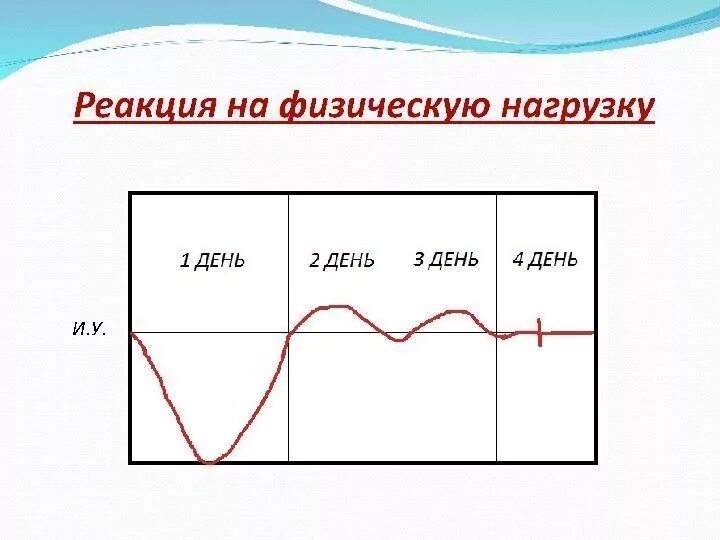 Реакция на физическую нагрузку

1 ДЕНЬ

2 ДЕНЬ

3 ДЕНЬ

4 ДЕНЬ

И.У.